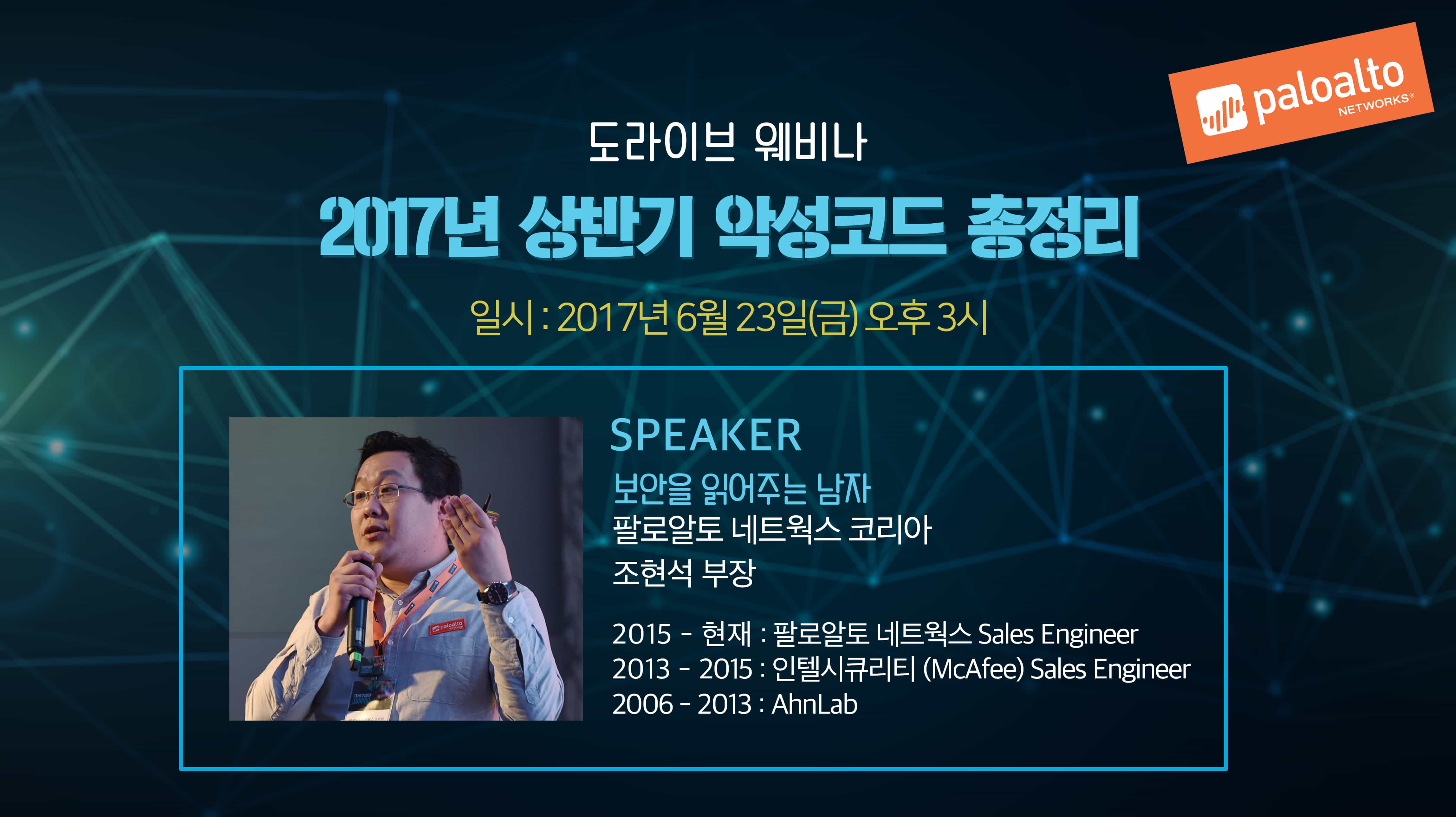 paloalto NETWORKS®

도라이브 웨비나

2017년 상반기 악성코드 총정리

일시 : 2017년 6월 23일(금) 오후 3시

paloalto

SPEAKER

보안을 읽어주는 남자

팔로알토 네트웍스 코리아

조현석 부장

2015 - 현재 : 팔로알토 네트웍스 Sales Engineer
2013 - 2015 : 인텔시큐리티 (McAfee) Sales Engineer
2006 - 2013 : AhnLab